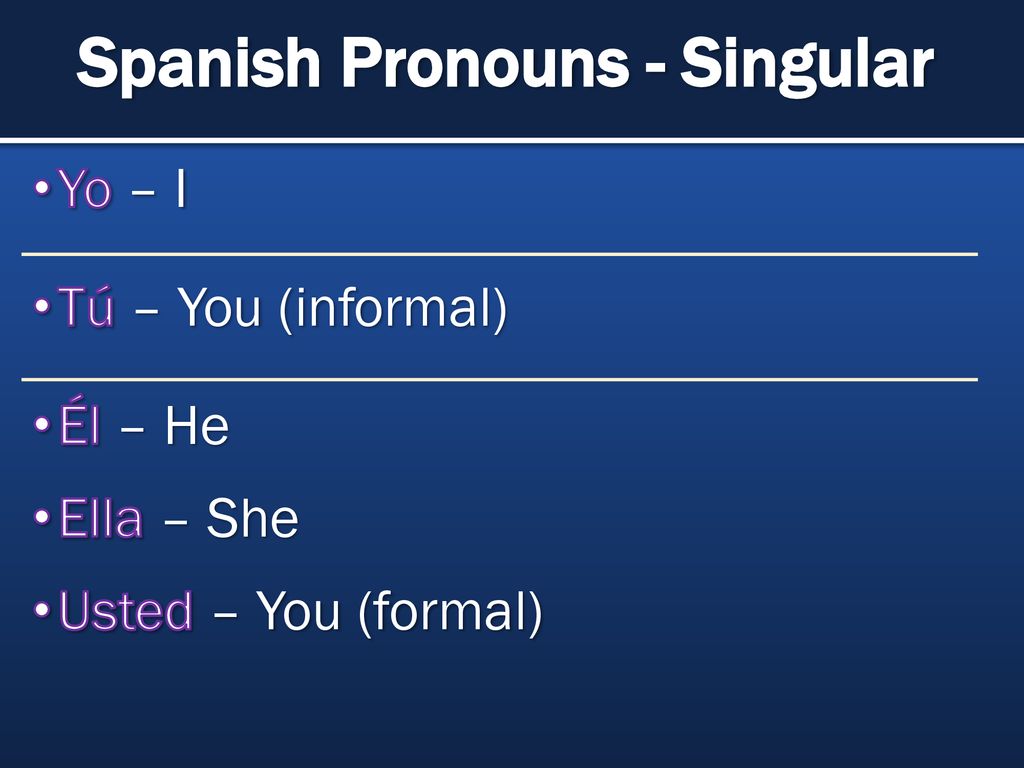 Spanish Pronouns - Singular

• Yo – I

• Tú – You (informal)

• Él – He

• Ella – She

• Usted – You (formal)